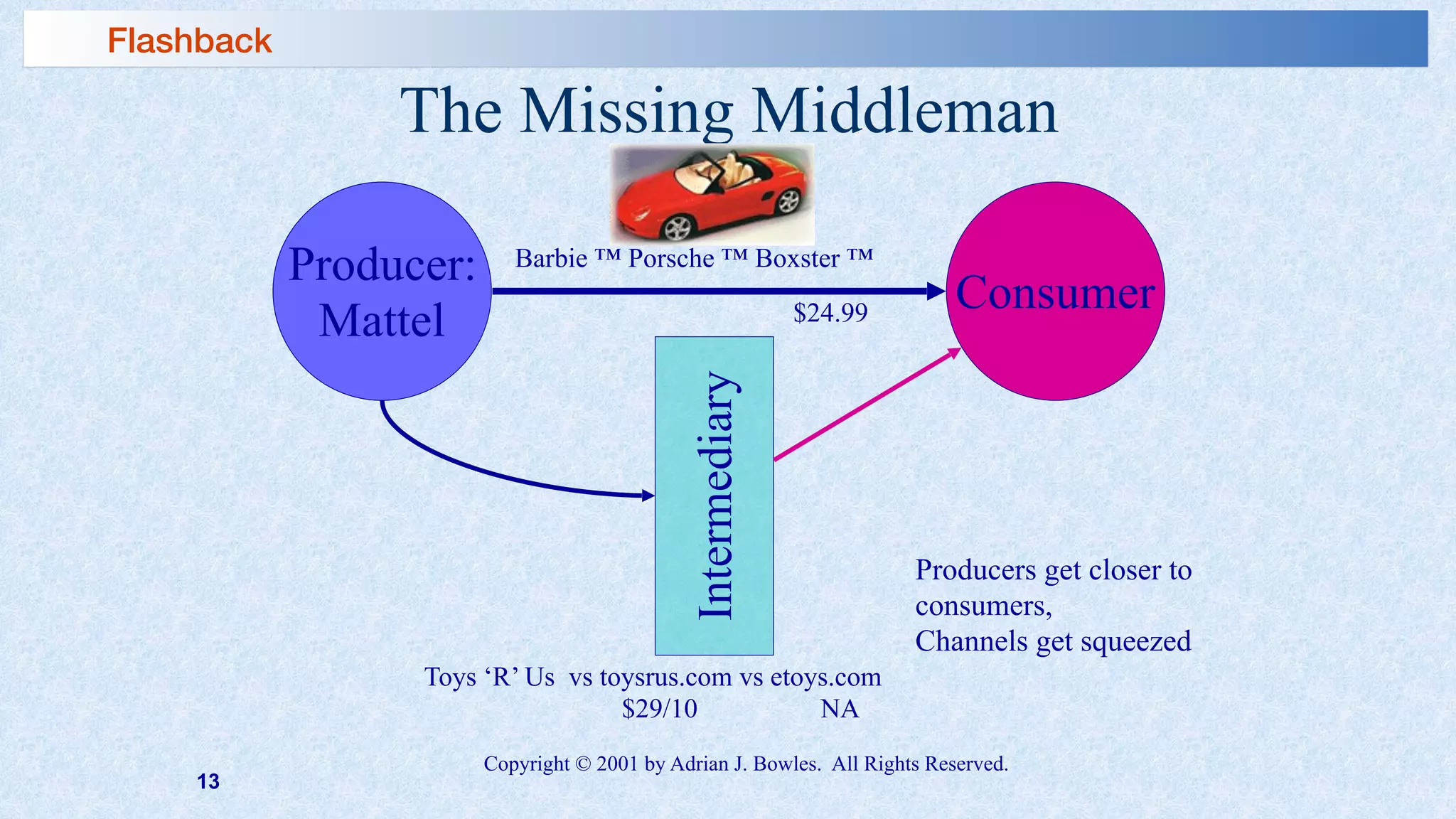 Flashback

The Missing Middleman

Producer: Mattel

Barbie ™ Porsche ™ Boxster ™

$24.99

Consumer

Intermediary

Producers get closer to consumers,
Channels get squeezed

Toys ‘R’ Us vs toysrus.com vs etoys.com
$29/10 NA

Copyright © 2001 by Adrian J. Bowles. All Rights Reserved.

13